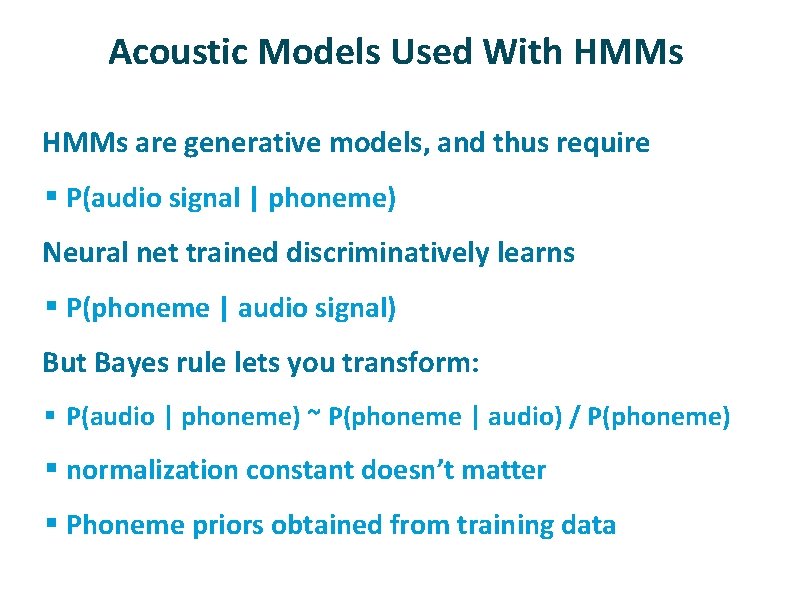 Acoustic Models Used With HMMs

HMMs are generative models, and thus require

▪ P(audio signal | phoneme)

Neural net trained discriminatively learns

▪ P(phoneme | audio signal)

But Bayes rule lets you transform:

▪ P(audio | phoneme) ~ P(phoneme | audio) / P(phoneme)

▪ normalization constant doesn't matter

▪ Phoneme priors obtained from training data